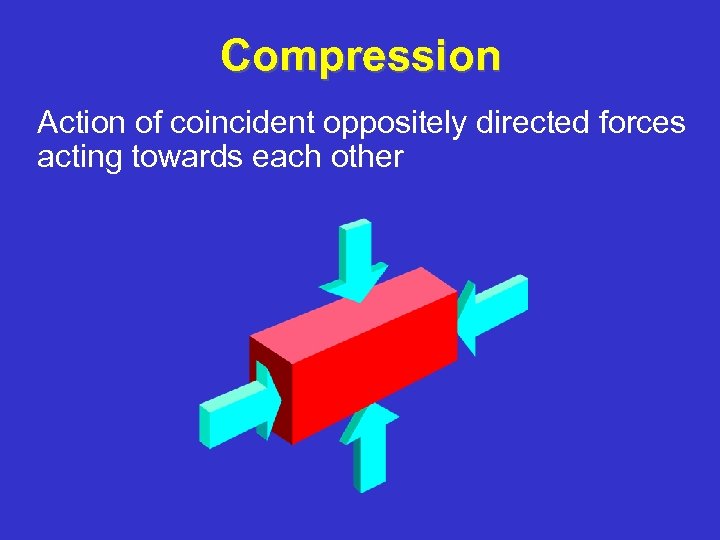 Compression

Action of coincident oppositely directed forces acting towards each other